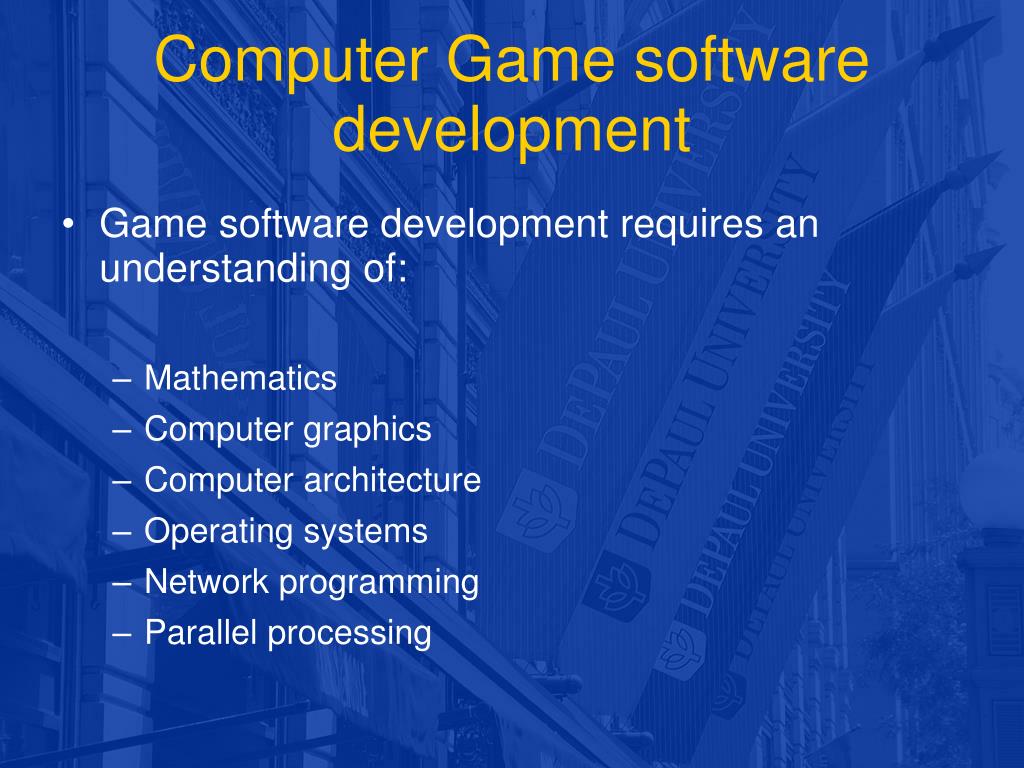 Computer Game software development

• Game software development requires an understanding of:

– Mathematics
– Computer graphics
– Computer architecture
– Operating systems
– Network programming
– Parallel processing

DEPAUL UNIVERSITY
DEPAUL UNIVERSITY
DEPAUL UNIVERSITY